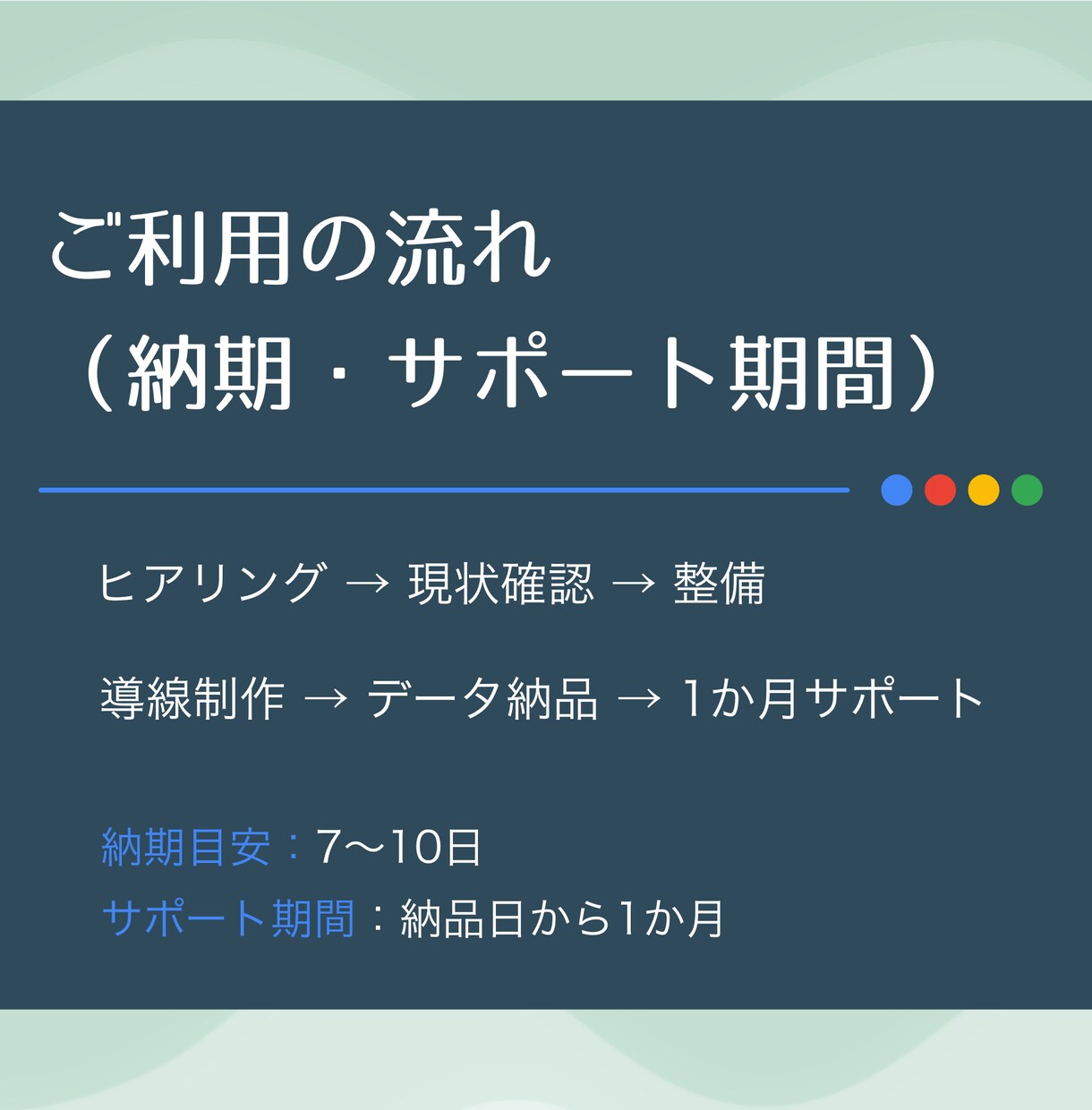 ご利用の流れ
（納期・サポート期間）

ヒアリング → 現状確認 → 整備

導線制作 → データ納品 → 1か月サポート

納期目安：7〜10日
サポート期間：納品日から1か月